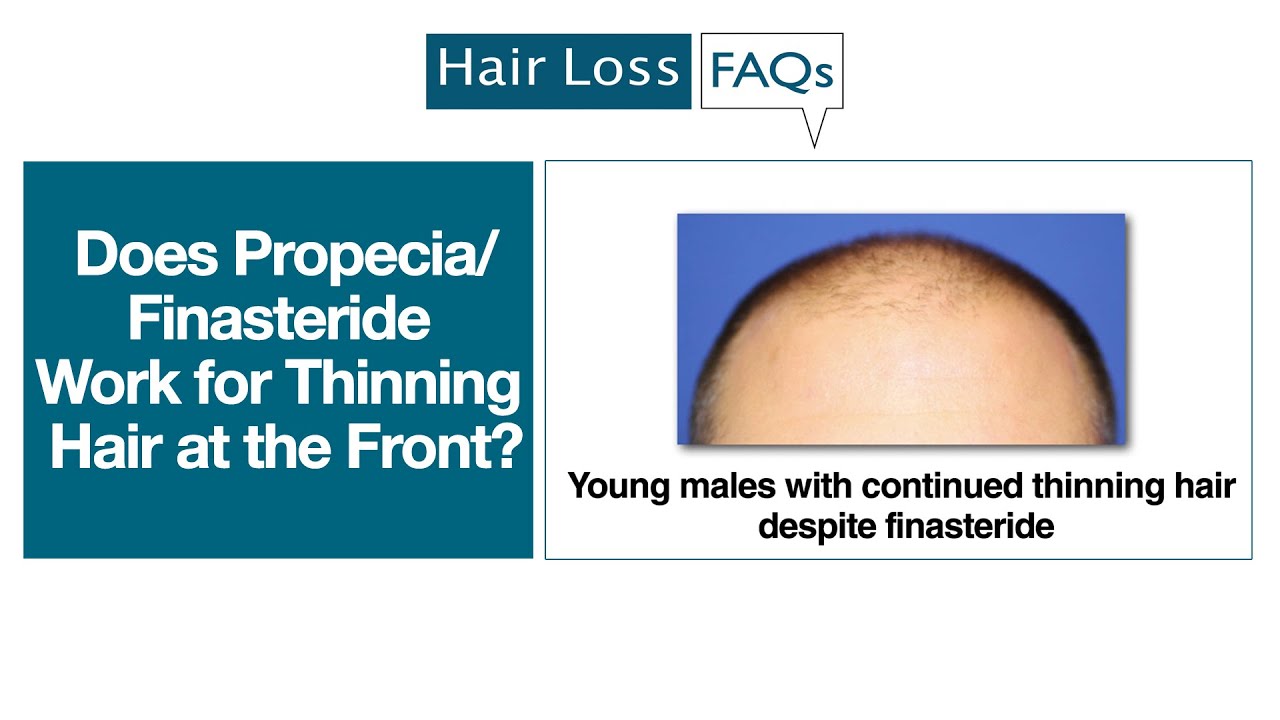 Hair Loss FAQs

Does Propecia/ Finasteride Work for Thinning Hair at the Front?

Young males with continued thinning hair despite finasteride